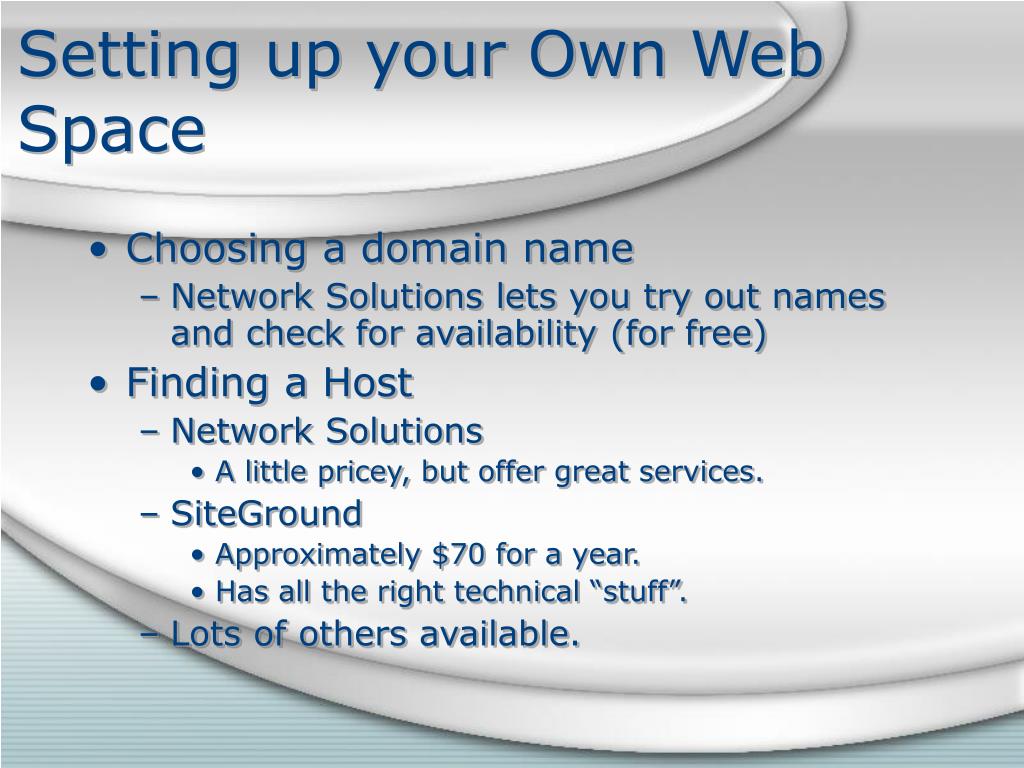 Setting up your Own Web Space

• Choosing a domain name
– Network Solutions lets you try out names and check for availability (for free)
• Finding a Host
– Network Solutions
• A little pricey, but offer great services.
– SiteGround
• Approximately \$70 for a year.
• Has all the right technical “stuff”.
– Lots of others available.